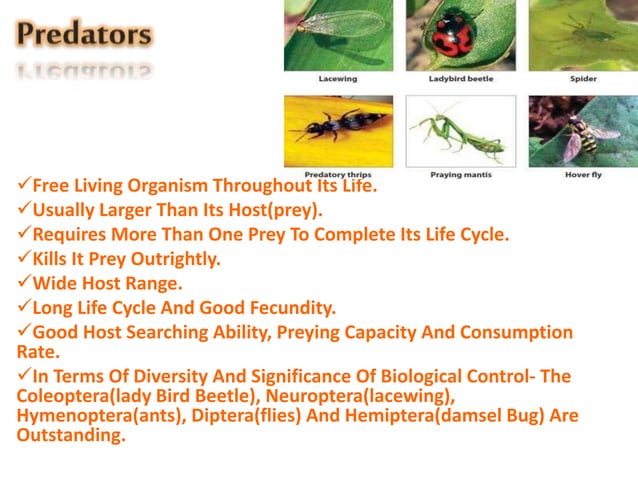 Predators

Lacewing

Ladybird beetle

Spider

Predatory thrips

Praying mantis

Hover fly

✓Free Living Organism Throughout Its Life.

✓Usually Larger Than Its Host(prey).

✓Requires More Than One Prey To Complete Its Life Cycle.

✓Kills It Prey Outrightly.

✓Wide Host Range.

✓Long Life Cycle And Good Fecundity.

✓Good Host Searching Ability, Preying Capacity And Consumption Rate.

✓In Terms Of Diversity And Significance Of Biological Control- The Coleoptera(lady Bird Beetle), Neuroptera(lacewing), Hymenoptera(ants), Diptera(flies) And Hemiptera(damsel Bug) Are Outstanding.